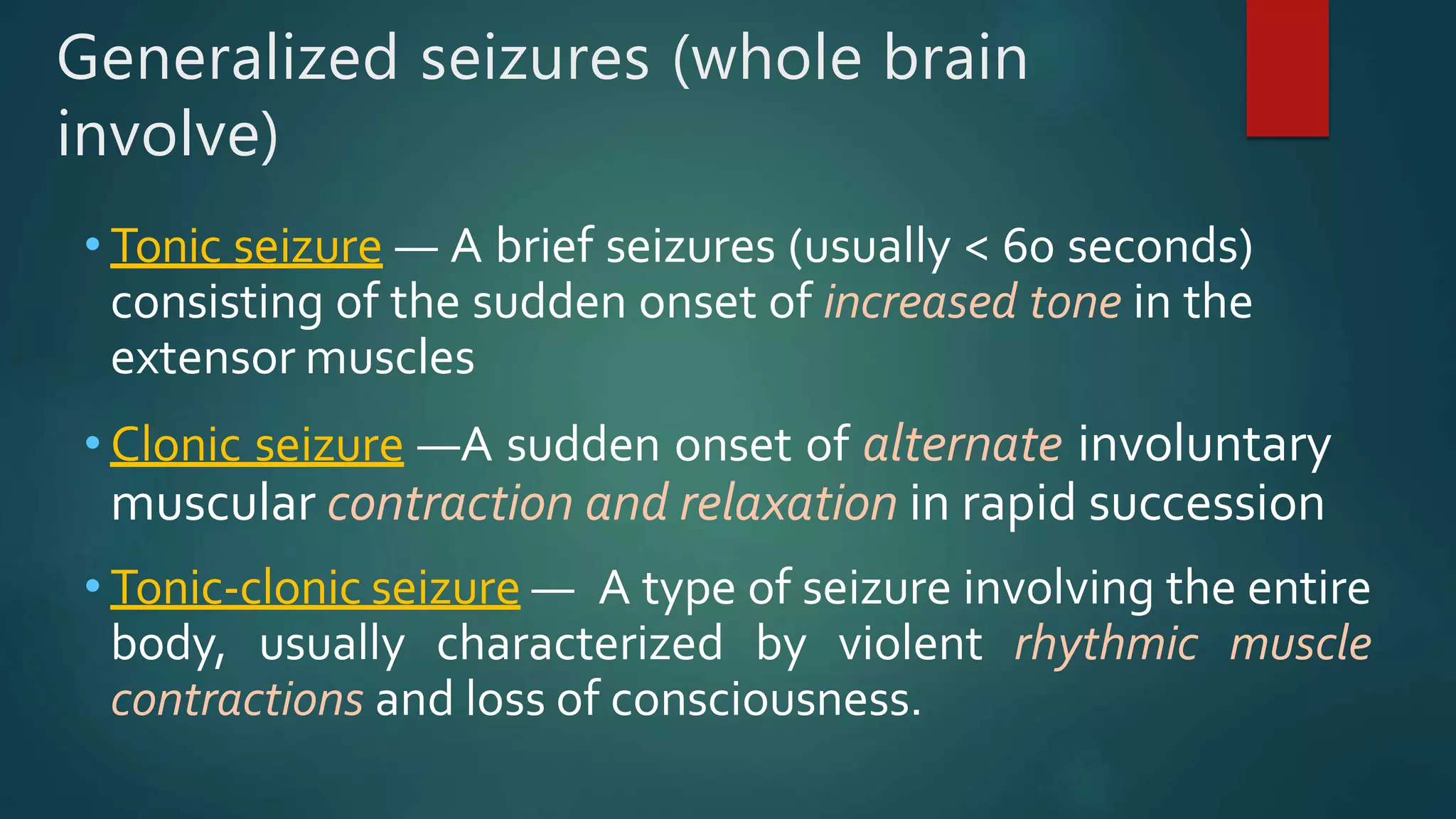 Generalized seizures (whole brain involve)

• Tonic seizure — A brief seizures (usually < 60 seconds) consisting of the sudden onset of increased tone in the extensor muscles

• Clonic seizure —A sudden onset of alternate involuntary muscular contraction and relaxation in rapid succession

• Tonic-clonic seizure — A type of seizure involving the entire body, usually characterized by violent rhythmic muscle contractions and loss of consciousness.